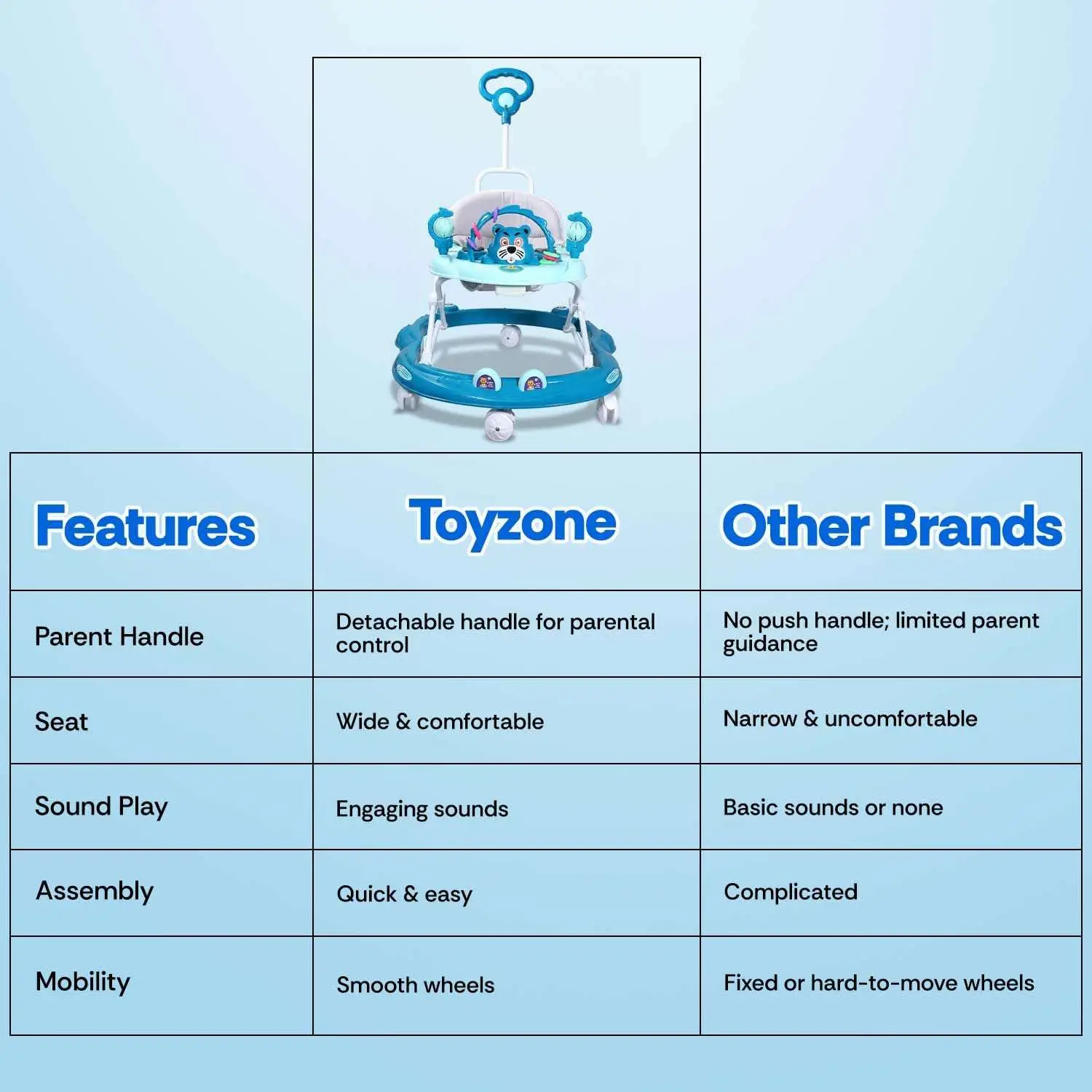 | Features | Toyzone | Other Brands |
|---|---|---|
| Parent Handle | Detachable handle for parental control | No push handle; limited parent guidance |
| Seat | Wide & comfortable | Narrow & uncomfortable |
| Sound Play | Engaging sounds | Basic sounds or none |
| Assembly | Quick & easy | Complicated |
| Mobility | Smooth wheels | Fixed or hard-to-move wheels |